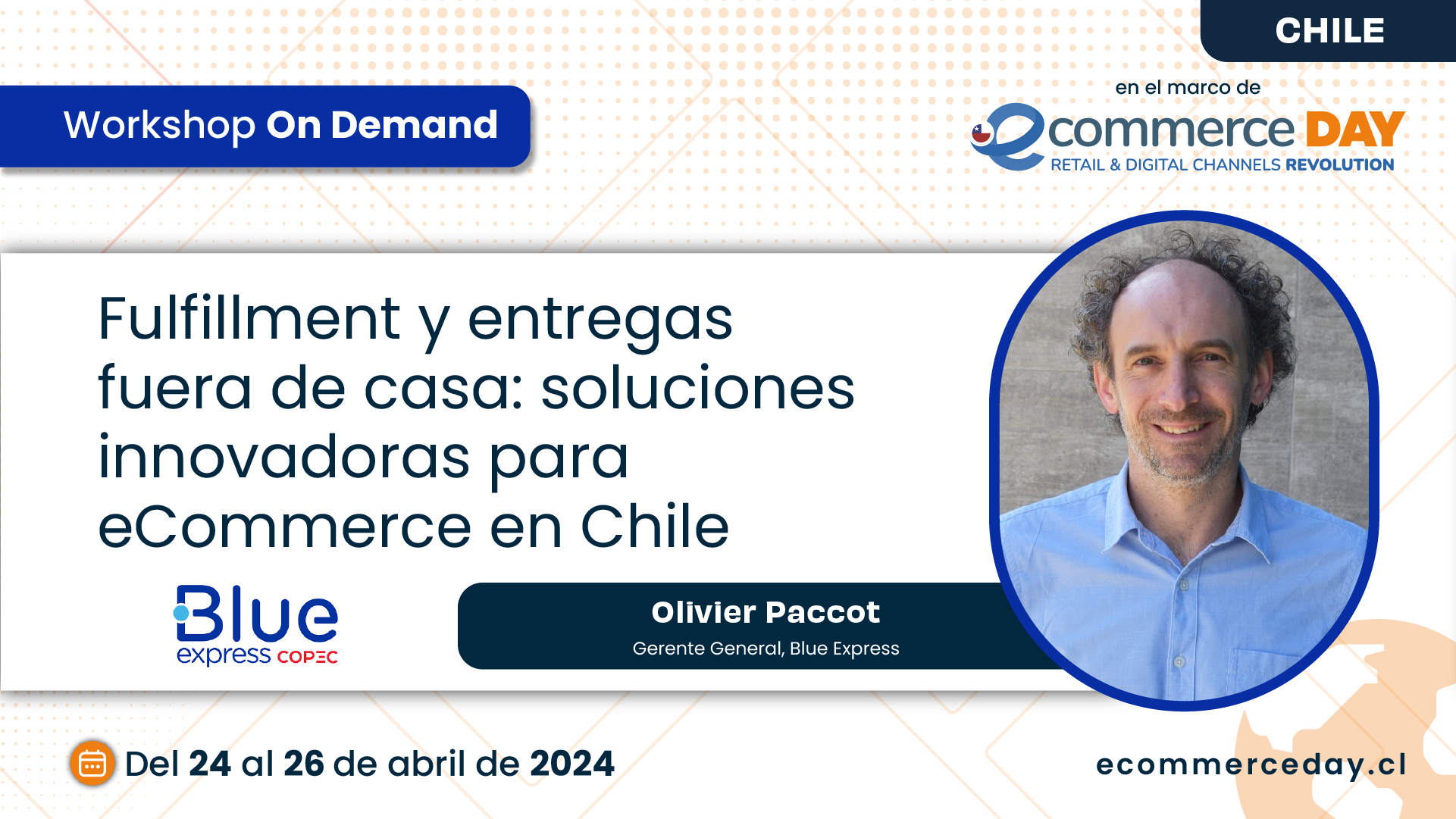 CHILE

Workshop On Demand

en el marco de
ecommerce DAY
RETAIL & DIGITAL CHANNELS REVOLUTION

Fulfillment y entregas fuera de casa: soluciones innovadoras para eCommerce en Chile

Blue express COPEC

Olivier Paccot
Gerente General, Blue Express

Del 24 al 26 de abril de 2024

ecommerceday.cl